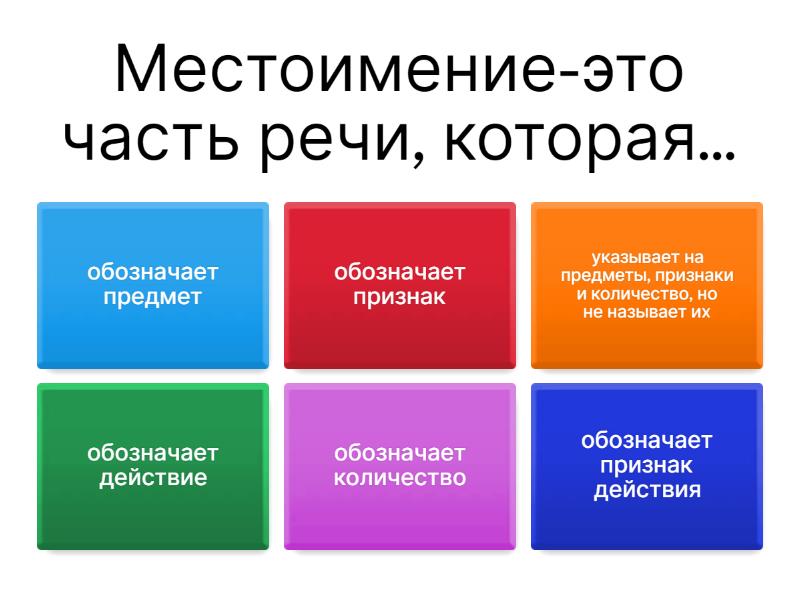 Местоимение-это часть речи, которая...

обозначает предмет

обозначает признак

указывает на предметы, признаки и количество, но не называет их

обозначает действие

обозначает количество

обозначает признак действия